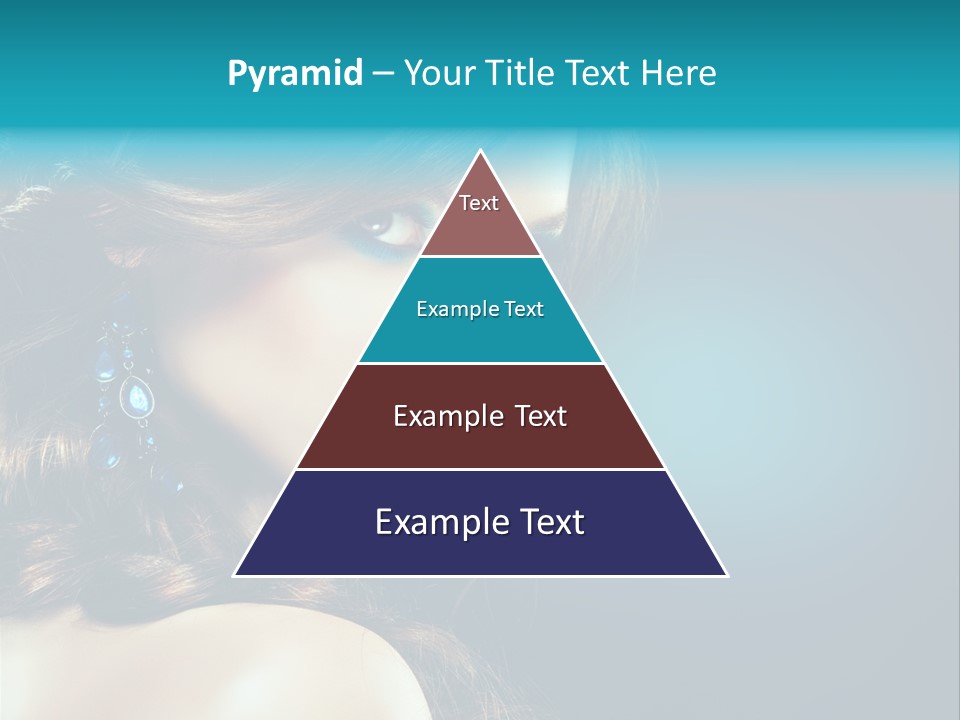 Pyramid – Your Title Text Here

Text

Example Text

Example Text

Example Text